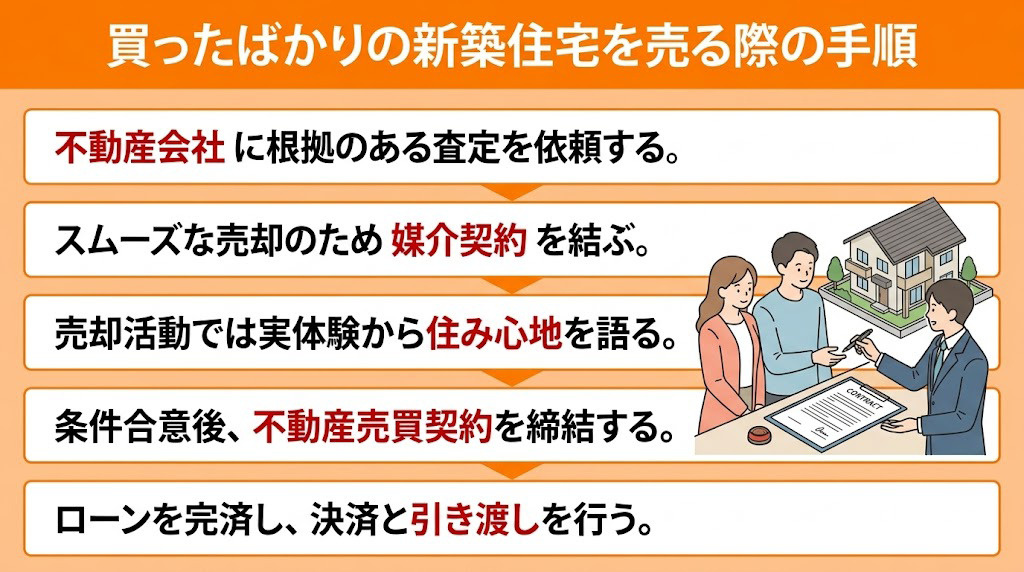 買ったばかりの新築住宅を売る際の手順

不動産会社 に根拠のある査定を依頼する。

スムーズな売却のため 媒介契約 を結ぶ。

売却活動では実体験から住み心地を語る。

条件合意後、不動産売買契約を締結する。

ローンを完済し、決済と引き渡しを行う。

CONTRACT